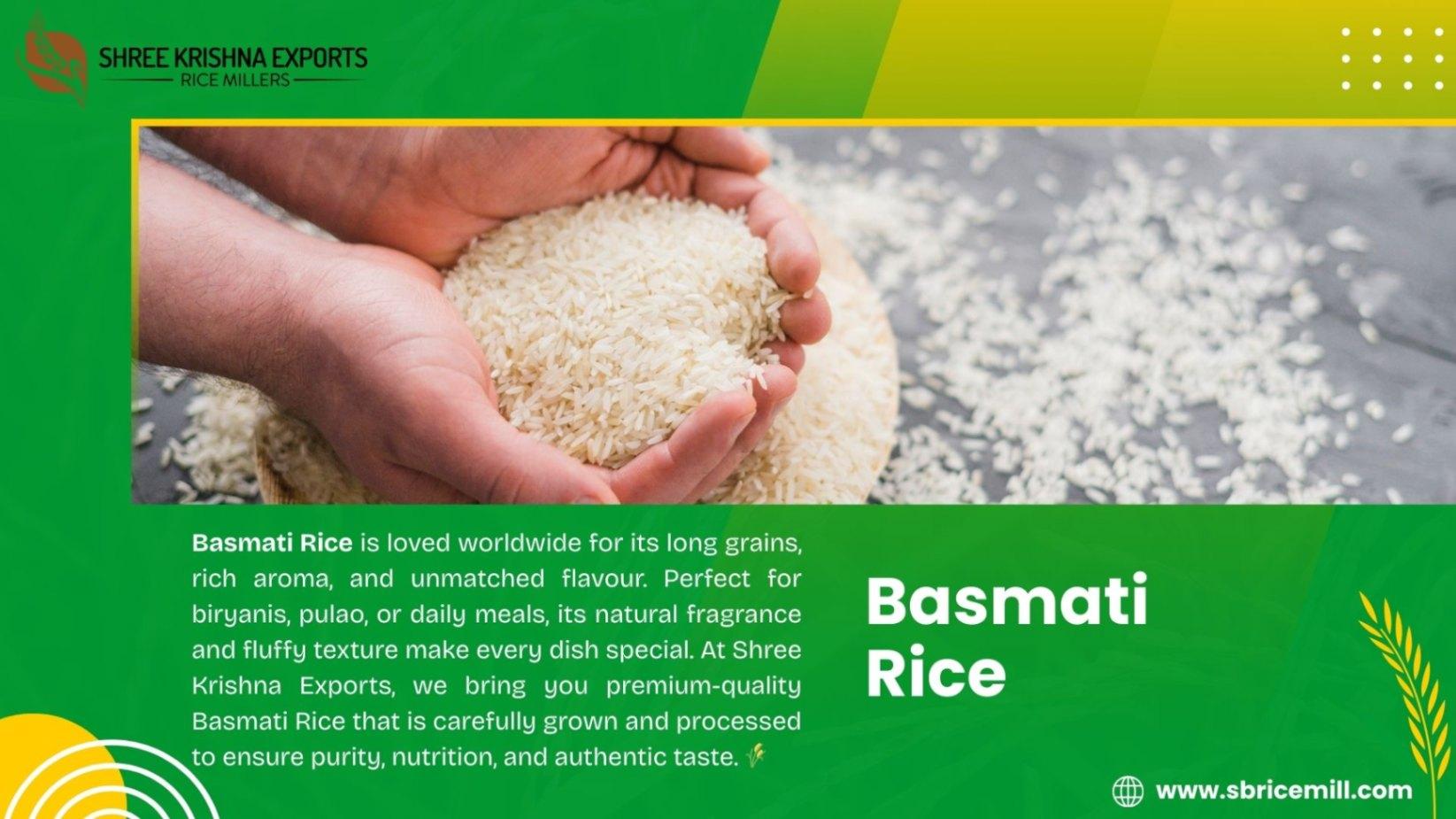 SHREE KRISHNA EXPORTS
RICE MILLERS

Basmati Rice is loved worldwide for its long grains, rich aroma, and unmatched flavour. Perfect for biryanis, pulao, or daily meals, its natural fragrance and fluffy texture make every dish special. At Shree Krishna Exports, we bring you premium-quality Basmati Rice that is carefully grown and processed to ensure purity, nutrition, and authentic taste.

Basmati Rice

www.sbricemill.com